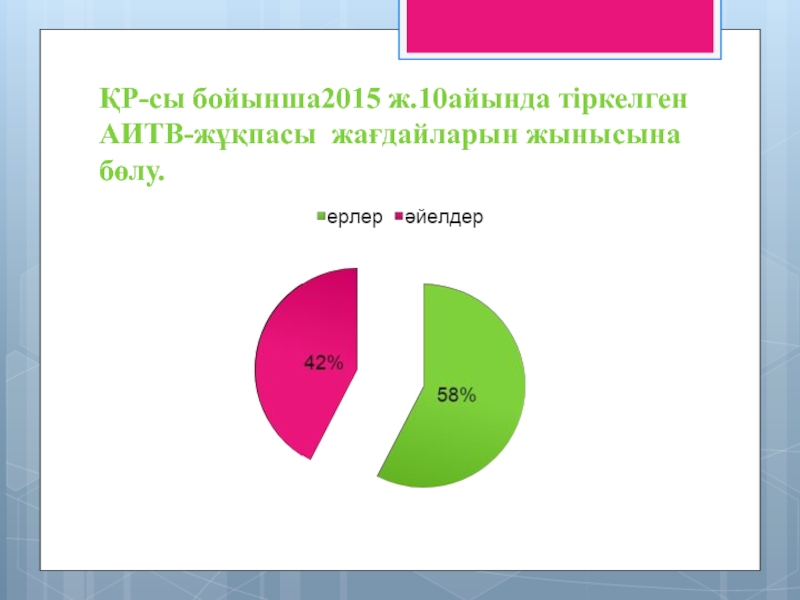 ҚР-сы бойынша2015 ж.10айында тіркелген АИТВ-жұқпасы жағдайларын жынысына бөлу.

ерлер әйелдер

42%

58%